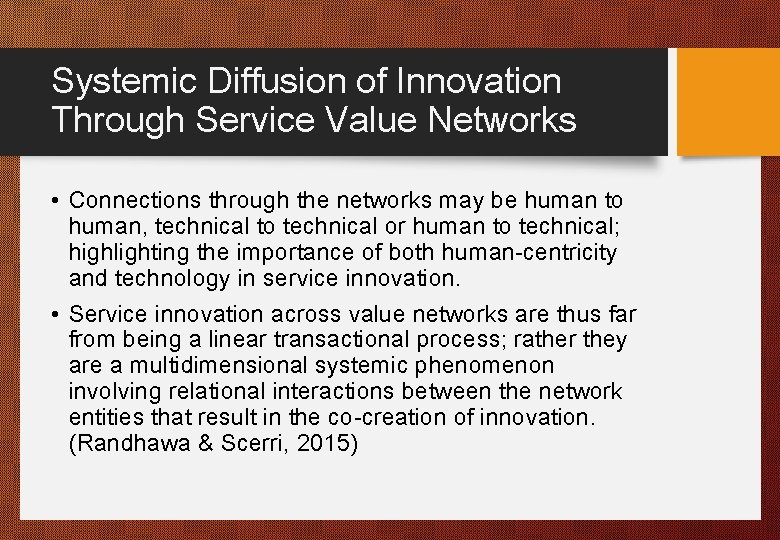 Systemic Diffusion of Innovation Through Service Value Networks

• Connections through the networks may be human to human, technical to technical or human to technical; highlighting the importance of both human-centricity and technology in service innovation.

• Service innovation across value networks are thus far from being a linear transactional process; rather they are a multidimensional systemic phenomenon involving relational interactions between the network entities that result in the co-creation of innovation. (Randhawa & Scerri, 2015)